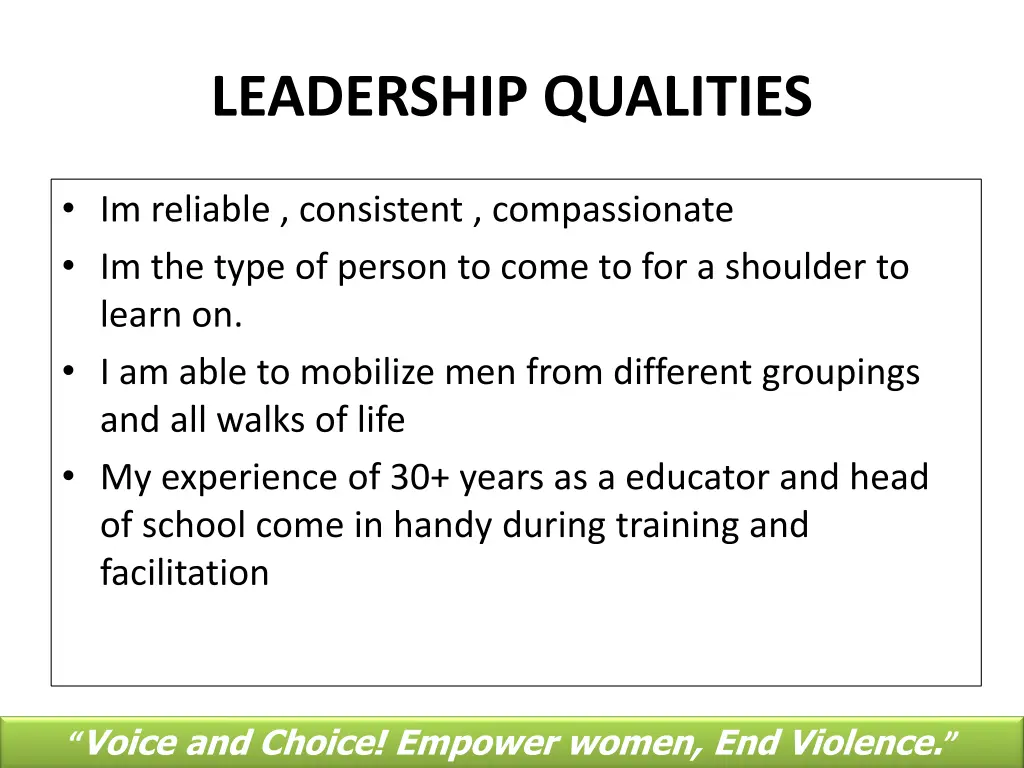 LEADERSHIP QUALITIES

• Im reliable , consistent , compassionate
• Im the type of person to come to for a shoulder to learn on.
• I am able to mobilize men from different groupings and all walks of life
• My experience of 30+ years as a educator and head of school come in handy during training and facilitation

“Voice and Choice! Empower women, End Violence.”